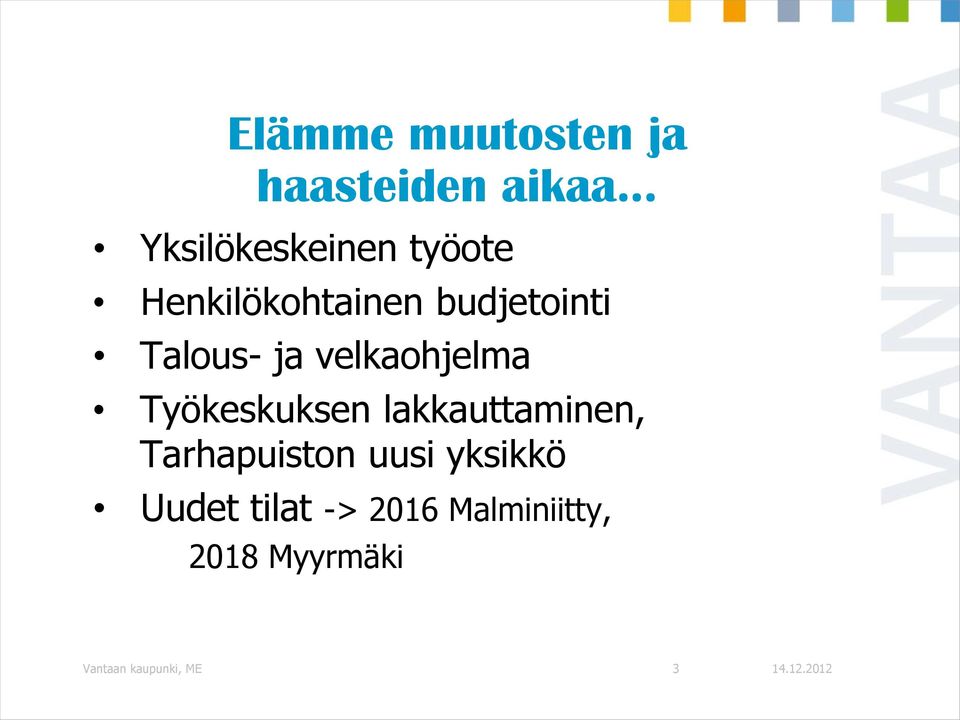 Elämme muutosten ja haasteiden aikaa…

• Yksilökeskeinen työote
• Henkilökohtainen budjetointi
• Talous- ja velkaohjelma
• Työkeskuksen lakkauttaminen, Tarhapuiston uusi yksikkö
• Uudet tilat -> 2016 Malminiitty,
2018 Myyrmäki

VANTAA

Vantaan kaupunki, ME 3 14.12.2012